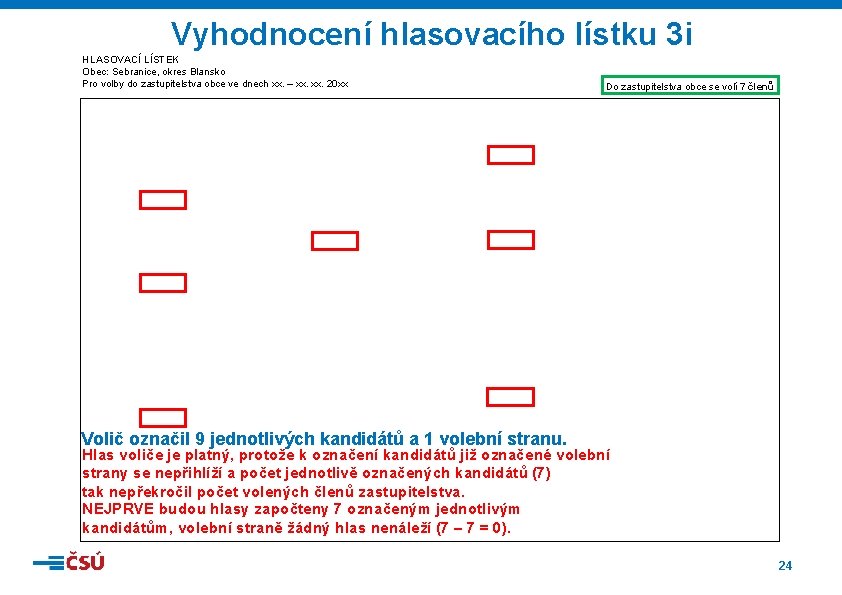 Vyhodnocení hlasovacího lístku 3i

HLASOVACÍ LÍSTEK
Obec: Sebranice, okres Blansko
Pro volby do zastupitelstva obce ve dnech xx. – xx. xx. 20xx

Do zastupitelstva obce se volí 7 členů

Volič označil 9 jednotlivých kandidátů a 1 volební stranu.

Hlas voliče je platný, protože k označení kandidátů již označené volební strany se nepřihlíží a počet jednotlivě označených kandidátů (7) tak nepřekročil počet volených členů zastupitelstva.
NEJPRVE budou hlasy započteny 7 označeným jednotlivým kandidátům, volební straně žádný hlas nenáleží (7 – 7 = 0).

ČSÚ

24